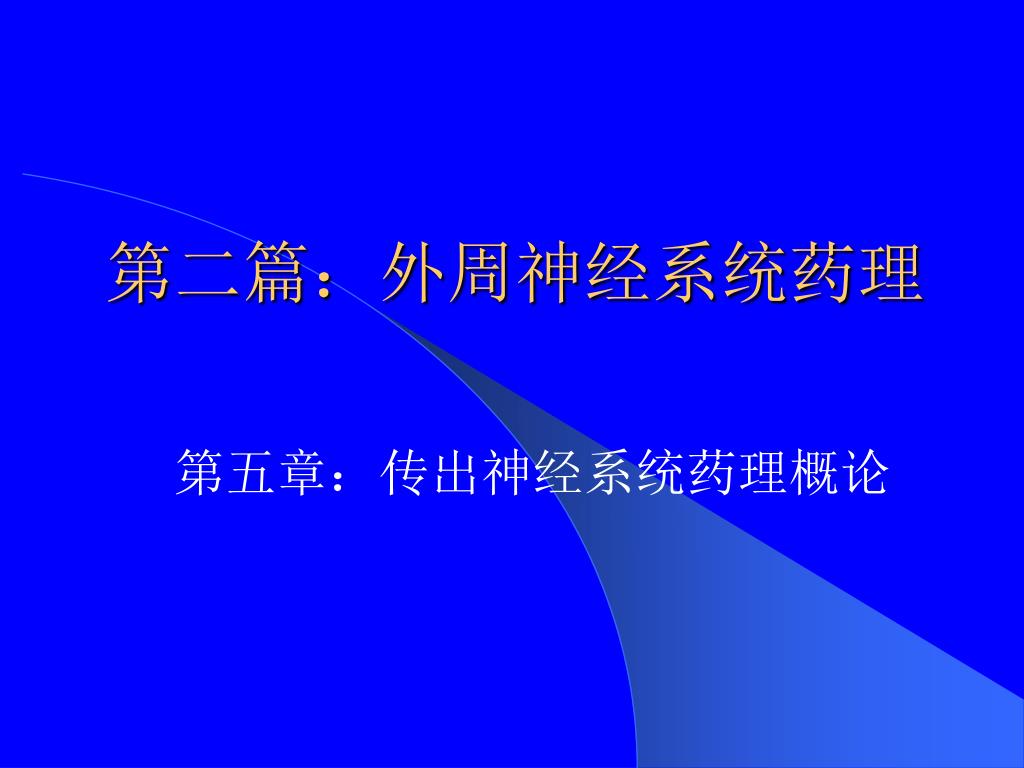 第二篇：外周神经系统药理

第五章：传出神经系统药理概论